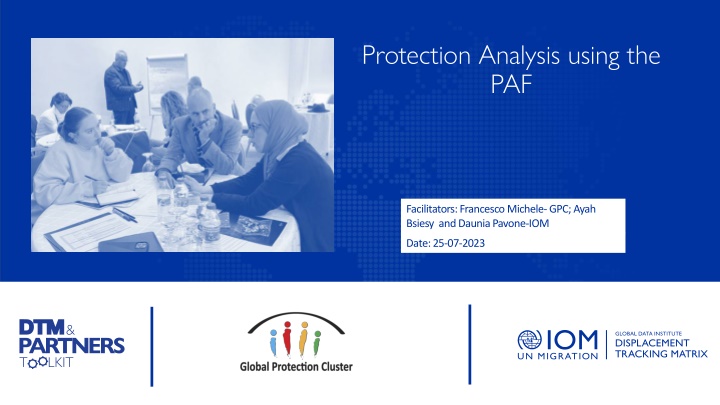 Protection Analysis using the PAF

Facilitators: Francesco Michele- GPC; Ayah Bsiesy and Daunia Pavone-IOM

Date: 25-07-2023

DTM & PARTNERS TOOLKIT

Global Protection Cluster

IOM UN MIGRATION

GLOBAL DATA INSTITUTE DISPLACEMENT TRACKING MATRIX